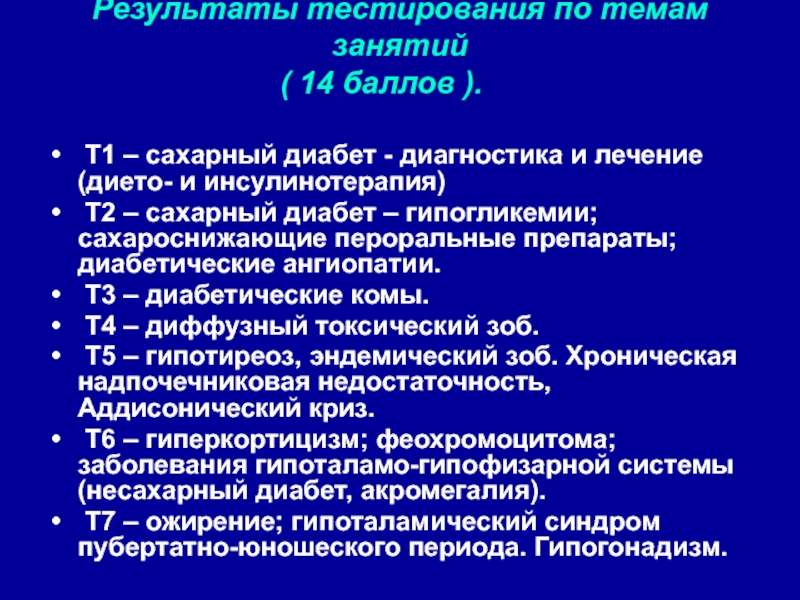 Результаты тестирования по темам занятий
( 14 баллов ).

• Т1 – сахарный диабет - диагностика и лечение (дието- и инсулинотерапия)
• Т2 – сахарный диабет – гипогликемии; сахароснижающие пероральные препараты; диабетические ангиопатии.
• Т3 – диабетические комы.
• Т4 – диффузный токсический зоб.
• Т5 – гипотиреоз, эндемический зоб. Хроническая надпочечниковая недостаточность, Аддисонический криз.
• Т6 – гиперкортицизм; феохромоцитома; заболевания гипоталамо-гипофизарной системы (несахарный диабет, акромегалия).
• Т7 – ожирение; гипоталамический синдром пубертатно-юношеского периода. Гипогонадизм.